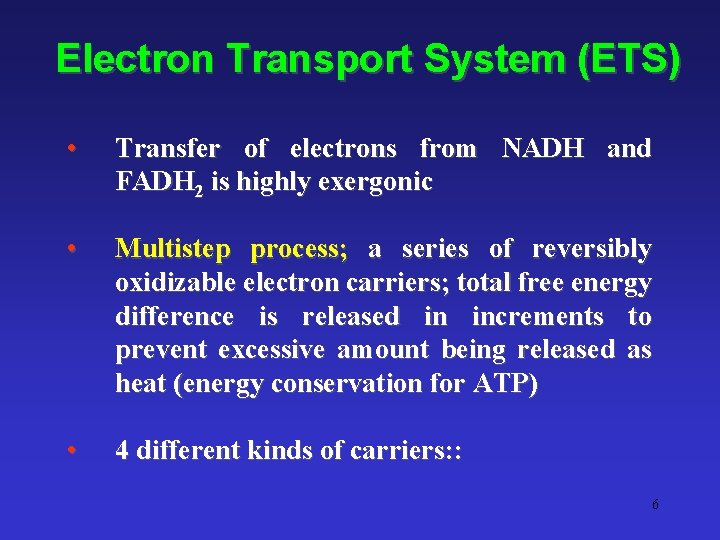 Electron Transport System (ETS)

• Transfer of electrons from NADH and $FADH_2$ is highly exergonic

• Multistep process; a series of reversibly oxidizable electron carriers; total free energy difference is released in increments to prevent excessive amount being released as heat (energy conservation for ATP)

• 4 different kinds of carriers::

6